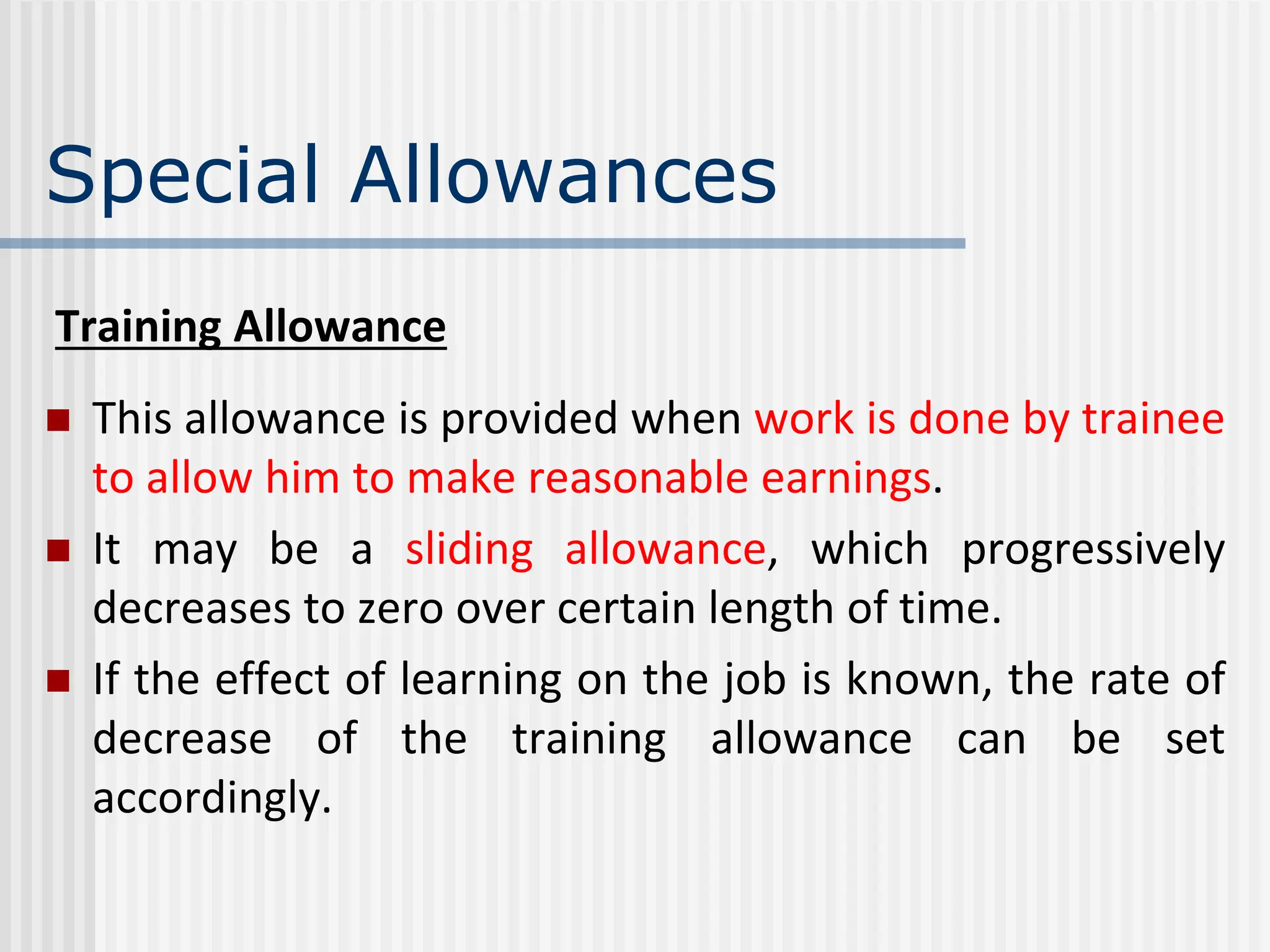 Special Allowances

Training Allowance

This allowance is provided when work is done by trainee to allow him to make reasonable earnings.

It may be a sliding allowance, which progressively decreases to zero over certain length of time.

If the effect of learning on the job is known, the rate of decrease of the training allowance can be set accordingly.